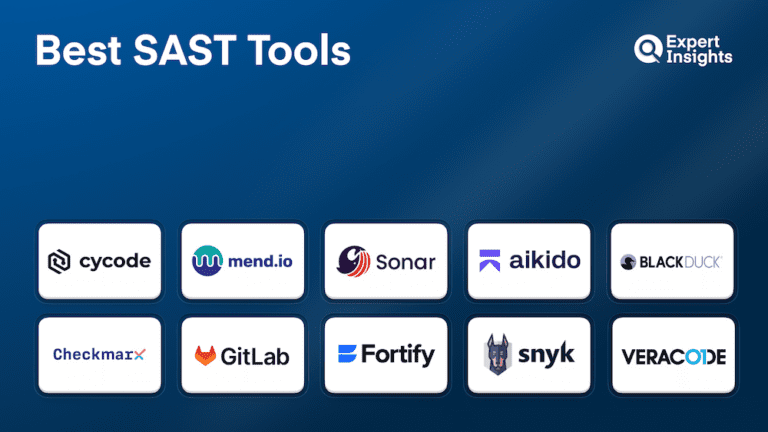 Best SAST Tools

Expert Insights

cycode

mend.io

Sonar

aikido

BLACKDUCK

Checkmarx

GitLab

Fortify

snyk

VERACODE